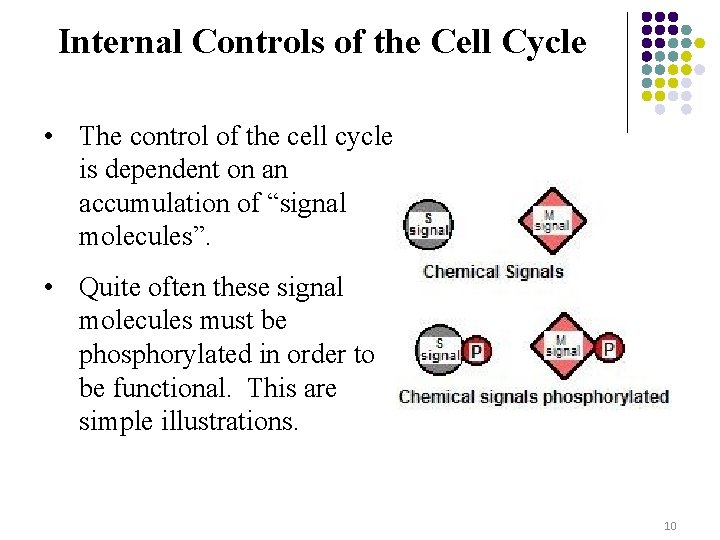 Internal Controls of the Cell Cycle

• The control of the cell cycle is dependent on an accumulation of “signal molecules”.

• Quite often these signal molecules must be phosphorylated in order to be functional. This are simple illustrations.

S signal

M signal

Chemical Signals

S signal P

M signal P

Chemical signals phosphorylated

10